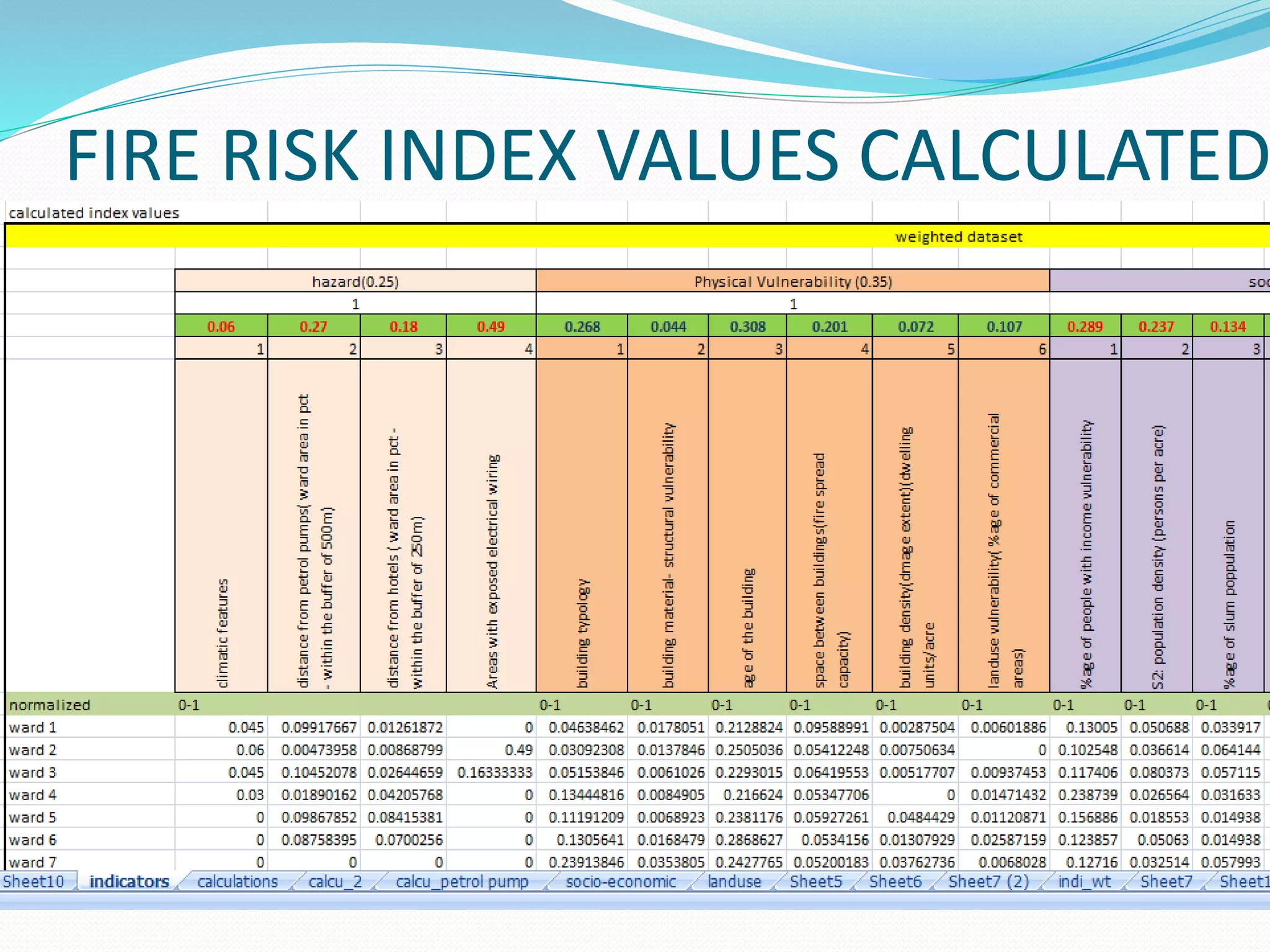 FIRE RISK INDEX VALUES CALCULATED

calculated index values

weighted dataset

| | hazard(0.25) | | | | Physical Vulnerability (0.35) | | | | | | soc | | |
|---|---|---|---|---|---|---|---|---|---|---|---|---|---|
| | 1 | | | | 1 | | | | | | | | |
| | 0.06 | 0.27 | 0.18 | 0.49 | 0.268 | 0.044 | 0.308 | 0.201 | 0.072 | 0.107 | 0.289 | 0.237 | 0.134 |
| | 1 | 2 | 3 | 4 | 1 | 2 | 3 | 4 | 5 | 6 | 1 | 2 | 3 |
| | climatic features | distance from petrol pumps( ward area in pct - within the buffer of 500m) | distance from hotels ( ward area in pct - within the buffer of 250m) | Areas with exposed electrical wiring | building typology | building material- structural vulnerability | age of the building | space between buildings(fire spread capacity) | building density(dmage extent)(dwelling units/acre | landuse vulnerability( %age of commercial areas) | %age of people with income vulnerability | S2: population density (persons per acre) | %age of slum poppulation |
| normalized | 0-1 | | | | 0-1 | 0-1 | 0-1 | 0-1 | 0-1 | 0-1 | 0-1 | 0-1 | 0-1 |
| ward 1 | 0.045 | 0.09917667 | 0.01261872 | 0 | 0.04638462 | 0.0178051 | 0.2128824 | 0.09588991 | 0.00287504 | 0.00601886 | 0.13005 | 0.050688 | 0.033917 |
| ward 2 | 0.06 | 0.00473958 | 0.00868799 | 0.49 | 0.03092308 | 0.0137846 | 0.2505036 | 0.05412248 | 0.00750634 | 0 | 0.102548 | 0.036614 | 0.064144 |
| ward 3 | 0.045 | 0.10452078 | 0.02644659 | 0.16333333 | 0.05153846 | 0.0061026 | 0.2293015 | 0.06419553 | 0.00517707 | 0.00937453 | 0.117406 | 0.080373 | 0.057115 |
| ward 4 | 0.03 | 0.01890162 | 0.04205768 | 0 | 0.13444816 | 0.0084905 | 0.216624 | 0.05347706 | 0 | 0.01471432 | 0.238739 | 0.026564 | 0.031633 |
| ward 5 | 0 | 0.09867852 | 0.08415381 | 0 | 0.11191209 | 0.0068923 | 0.2381176 | 0.05927261 | 0.0484429 | 0.01120871 | 0.156886 | 0.018553 | 0.014938 |
| ward 6 | 0 | 0.08758395 | 0.0700256 | 0 | 0.1305641 | 0.0168479 | 0.2868627 | 0.0534156 | 0.01307929 | 0.02587159 | 0.123857 | 0.05063 | 0.014938 |
| ward 7 | 0 | 0 | 0 | 0 | 0.23913846 | 0.0353805 | 0.2427765 | 0.05200183 | 0.03762736 | 0.0068028 | 0.12716 | 0.032514 | 0.057993 |

Sheet10 indicators calculations calcu_2 calcu_petrol pump socio-economic landuse Sheet5 Sheet6 Sheet7 (2) indi_wt Sheet7 Sheet1